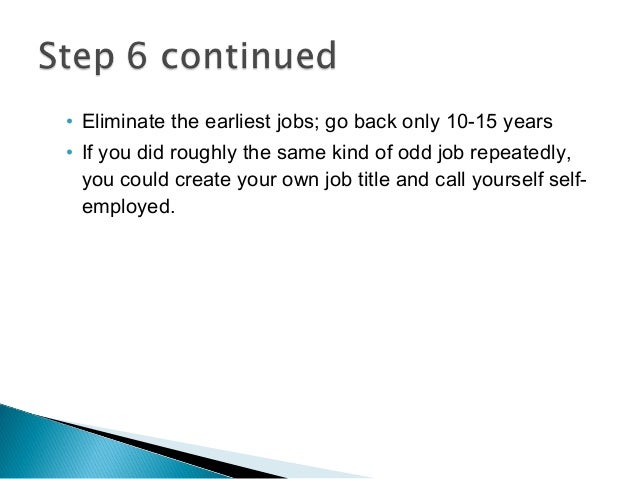 Step 6 continued

• Eliminate the earliest jobs; go back only 10-15 years
• If you did roughly the same kind of odd job repeatedly, you could create your own job title and call yourself self-employed.